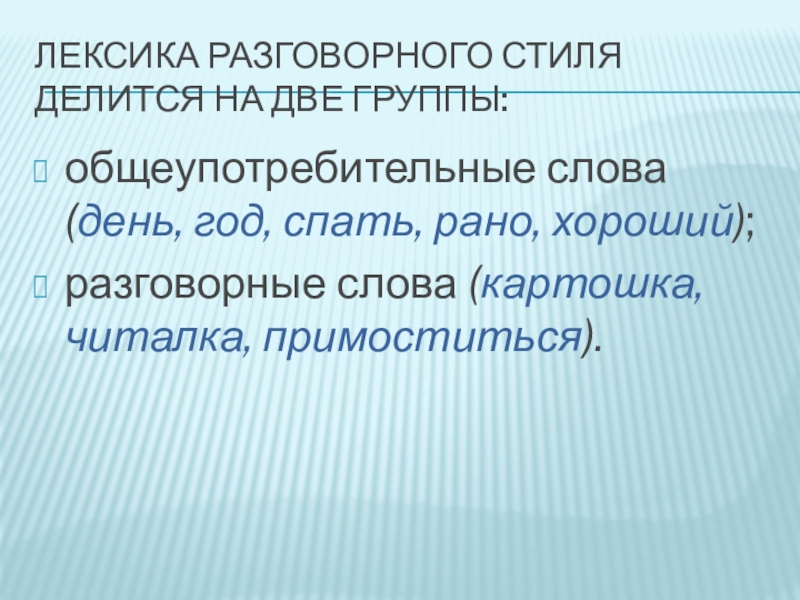 ЛЕКСИКА РАЗГОВОРНОГО СТИЛЯ ДЕЛИТСЯ НА ДВЕ ГРУППЫ:

общеупотребительные слова (день, год, спать, рано, хороший);

разговорные слова (картошка, читалка, примоститься).